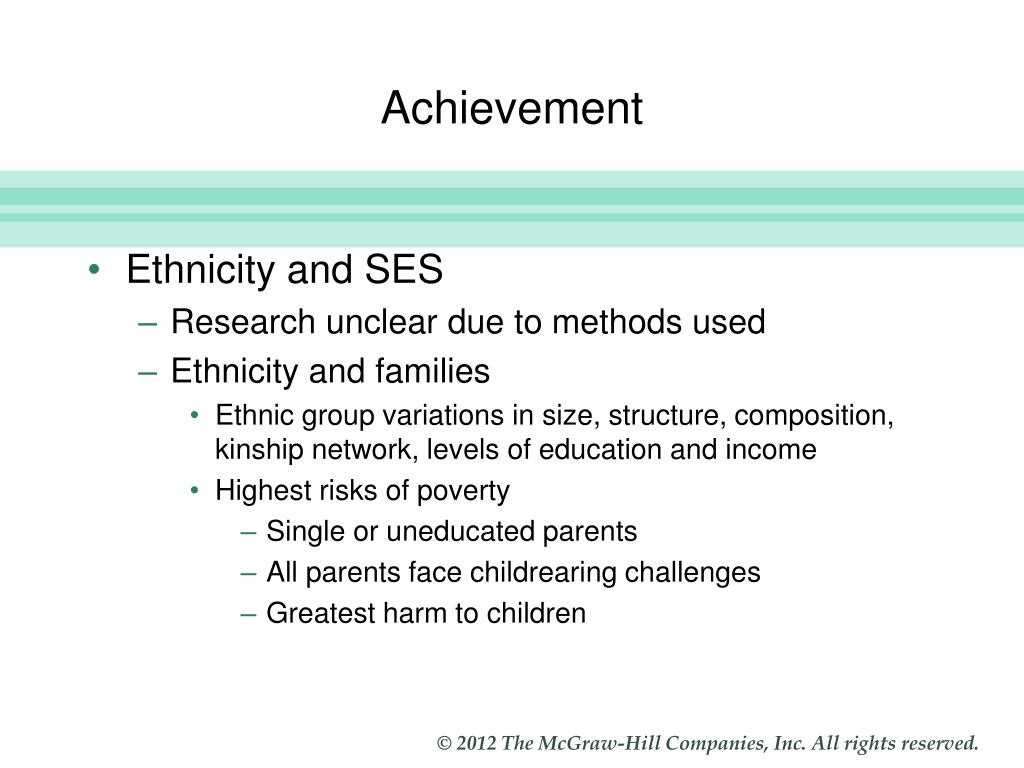 Achievement

• Ethnicity and SES
– Research unclear due to methods used
– Ethnicity and families
• Ethnic group variations in size, structure, composition, kinship network, levels of education and income
• Highest risks of poverty
– Single or uneducated parents
– All parents face childrearing challenges
– Greatest harm to children

© 2012 The McGraw-Hill Companies, Inc. All rights reserved.